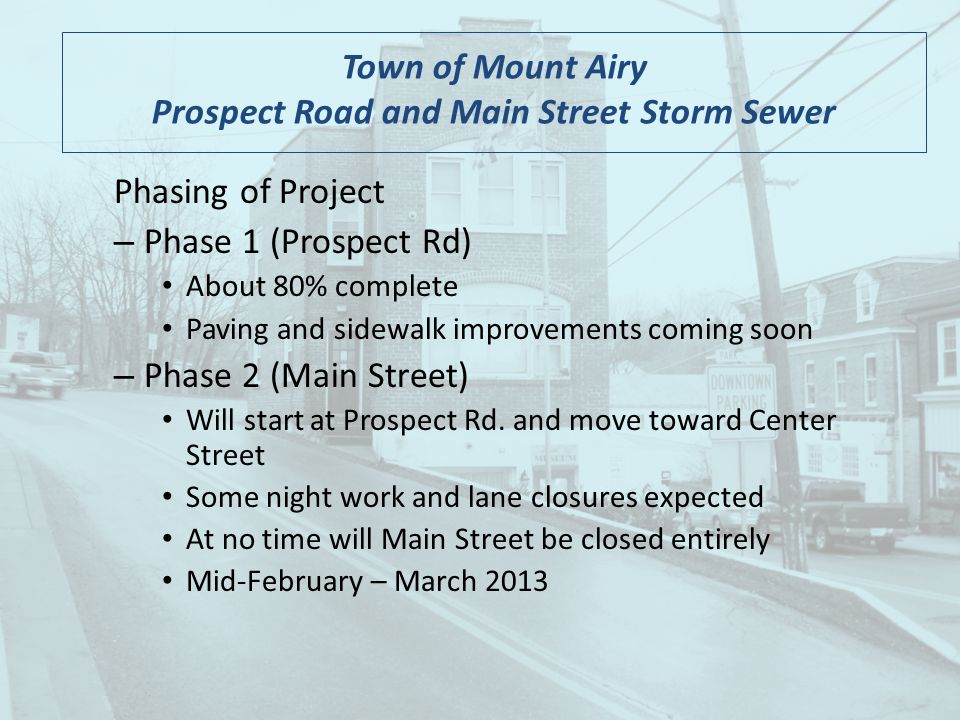 Town of Mount Airy
Prospect Road and Main Street Storm Sewer

Phasing of Project
– Phase 1 (Prospect Rd)
• About 80% complete
• Paving and sidewalk improvements coming soon
– Phase 2 (Main Street)
• Will start at Prospect Rd. and move toward Center Street
• Some night work and lane closures expected
• At no time will Main Street be closed entirely
• Mid-February – March 2013

DOWNTOWN PARKING